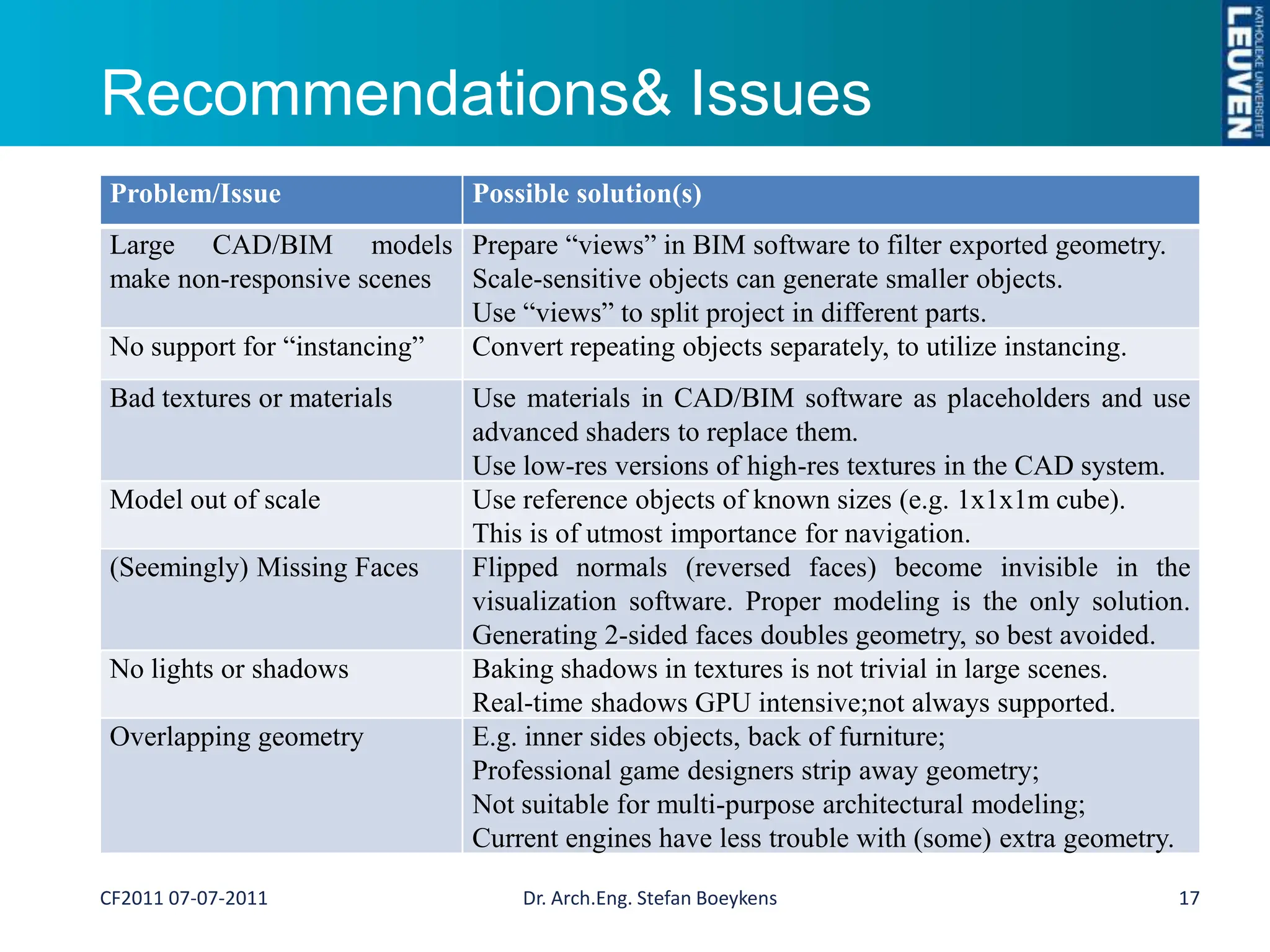 Recommendations& Issues

KATHOLIEKE UNIVERSITEIT LEUVEN

| Problem/Issue | Possible solution(s) |
|---|---|
| Large CAD/BIM models make non-responsive scenes | Prepare “views” in BIM software to filter exported geometry. Scale-sensitive objects can generate smaller objects. Use “views” to split project in different parts. |
| No support for “instancing” | Convert repeating objects separately, to utilize instancing. |
| Bad textures or materials | Use materials in CAD/BIM software as placeholders and use advanced shaders to replace them. Use low-res versions of high-res textures in the CAD system. |
| Model out of scale | Use reference objects of known sizes (e.g. 1x1x1m cube). This is of utmost importance for navigation. |
| (Seemingly) Missing Faces | Flipped normals (reversed faces) become invisible in the visualization software. Proper modeling is the only solution. Generating 2-sided faces doubles geometry, so best avoided. |
| No lights or shadows | Baking shadows in textures is not trivial in large scenes. Real-time shadows GPU intensive;not always supported. |
| Overlapping geometry | E.g. inner sides objects, back of furniture; Professional game designers strip away geometry; Not suitable for multi-purpose architectural modeling; Current engines have less trouble with (some) extra geometry. |

CF2011 07-07-2011
Dr. Arch.Eng. Stefan Boeykens
17